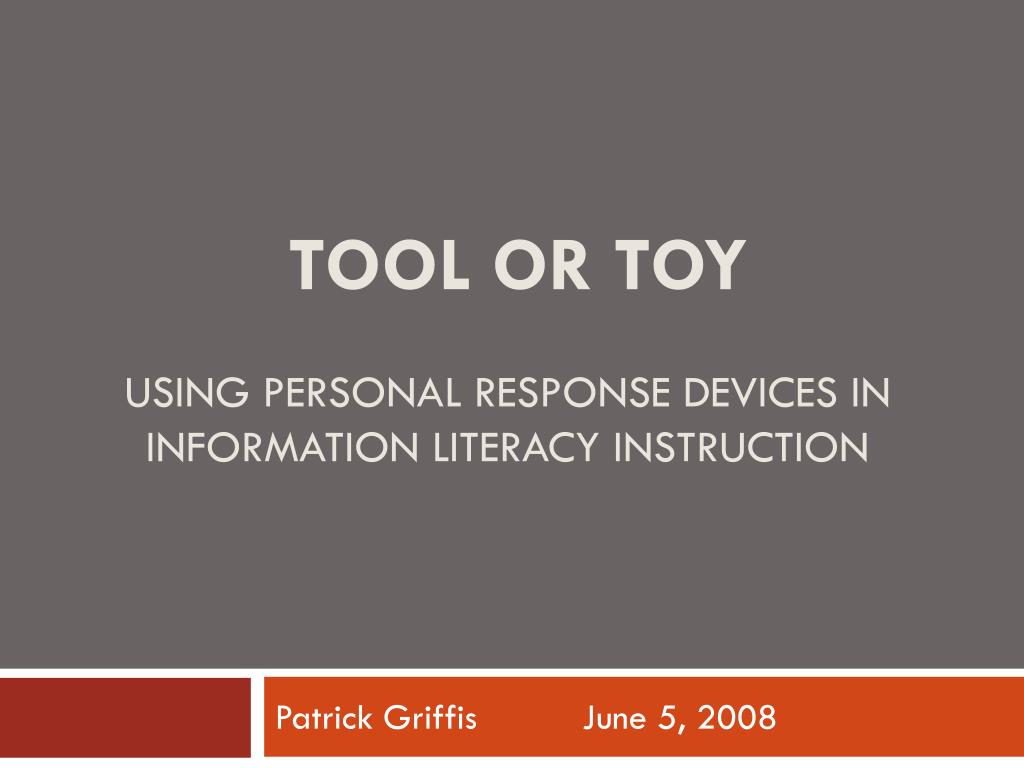 TOOL OR TOY

USING PERSONAL RESPONSE DEVICES IN INFORMATION LITERACY INSTRUCTION

Patrick Griffis June 5, 2008